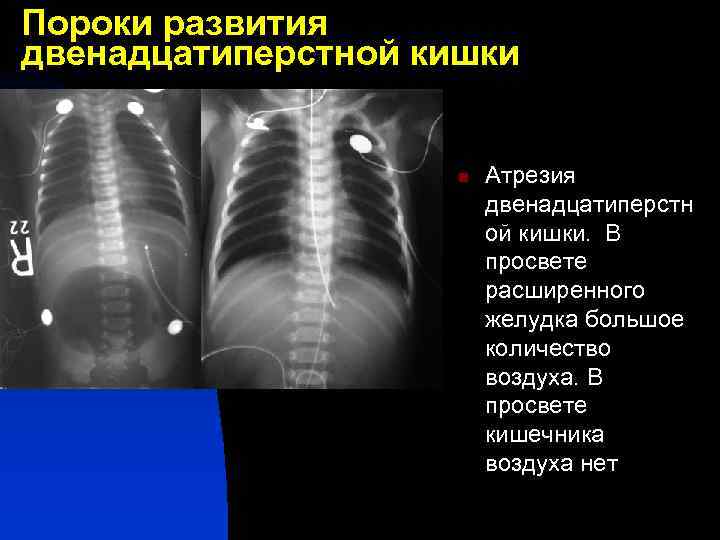 Пороки развития двенадцатиперстной кишки

R 22

Атрезия двенадцатиперстной кишки. В просвете расширенного желудка большое количество воздуха. В просвете кишечника воздуха нет